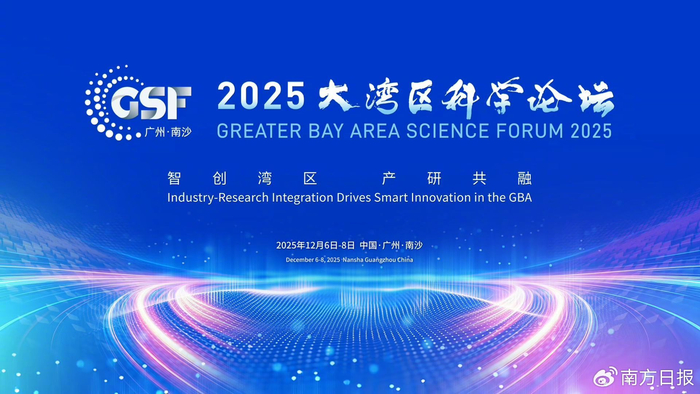 GSF
广州·南沙

2025 大湾区科学论坛
GREATER BAY AREA SCIENCE FORUM 2025

智创湾区 产研共融
Industry-Research Integration Drives Smart Innovation in the GBA

2025年12月6日-8日 中国·广州·南沙
December 6-8, 2025 Nansha Guangzhou China

南方日报